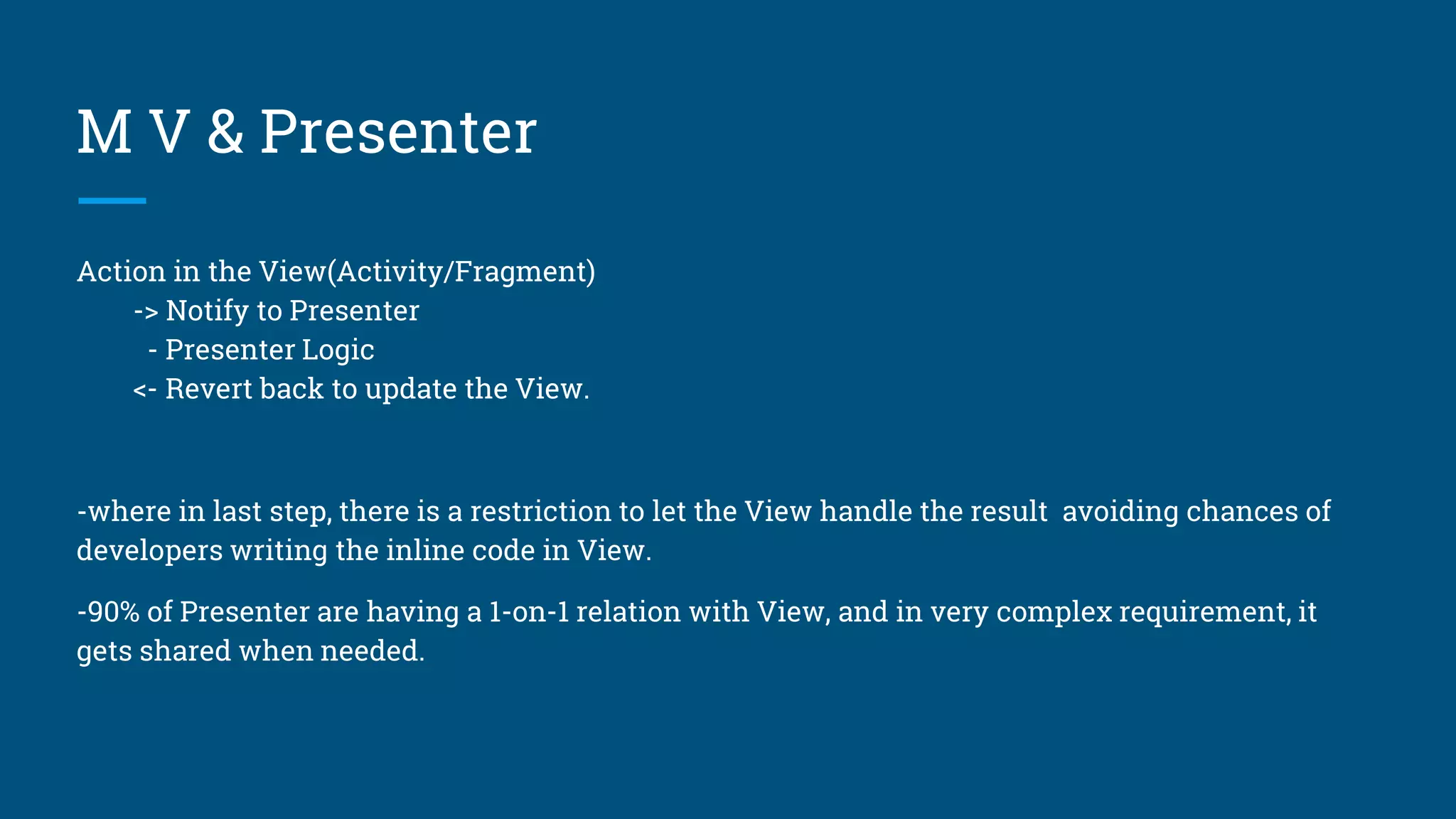 M V & Presenter

Action in the View(Activity/Fragment)
-> Notify to Presenter
- Presenter Logic
<- Revert back to update the View.

-where in last step, there is a restriction to let the View handle the result avoiding chances of developers writing the inline code in View.

-90% of Presenter are having a 1-on-1 relation with View, and in very complex requirement, it gets shared when needed.